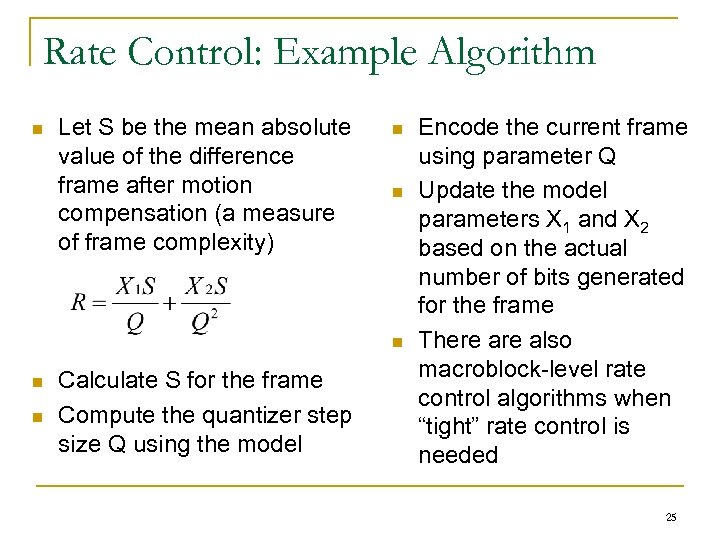 Rate Control: Example Algorithm

Let S be the mean absolute value of the difference frame after motion compensation (a measure of frame complexity)

$R = \frac{X_1 S}{Q} + \frac{X_2 S}{Q^2}$

Calculate S for the frame

Compute the quantizer step size Q using the model

Encode the current frame using parameter Q

Update the model parameters $X_1$ and $X_2$ based on the actual number of bits generated for the frame

There are also macroblock-level rate control algorithms when “tight” rate control is needed

25